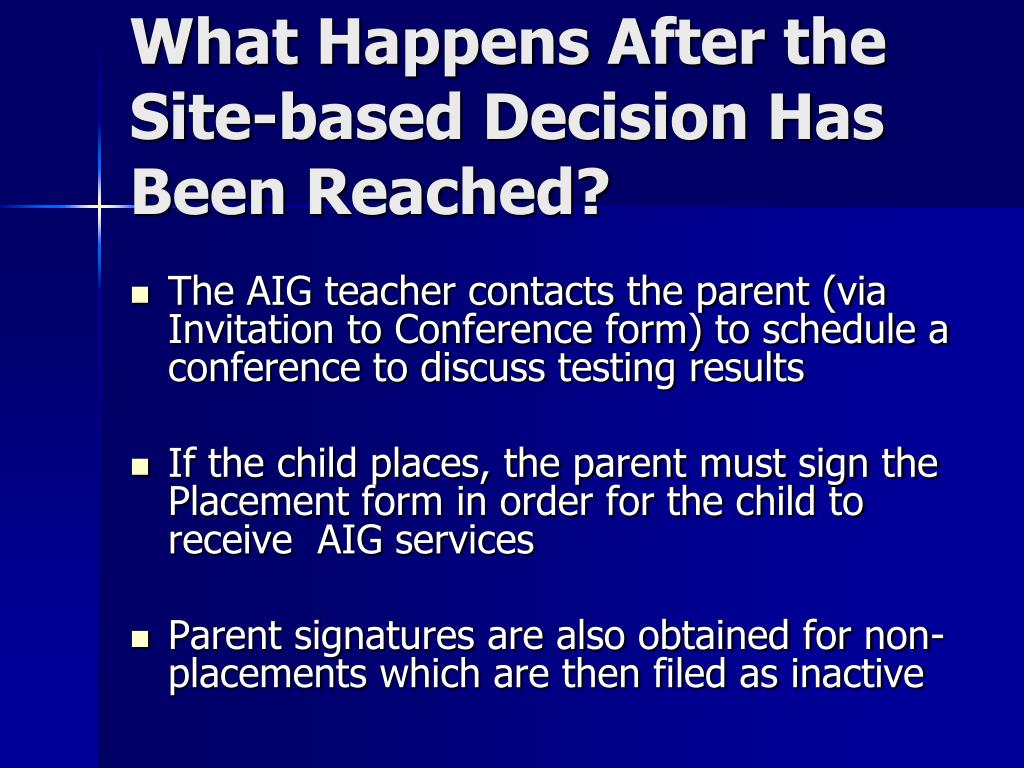 What Happens After the Site-based Decision Has Been Reached?

- The AIG teacher contacts the parent (via Invitation to Conference form) to schedule a conference to discuss testing results

- If the child places, the parent must sign the Placement form in order for the child to receive AIG services

- Parent signatures are also obtained for non-placements which are then filed as inactive